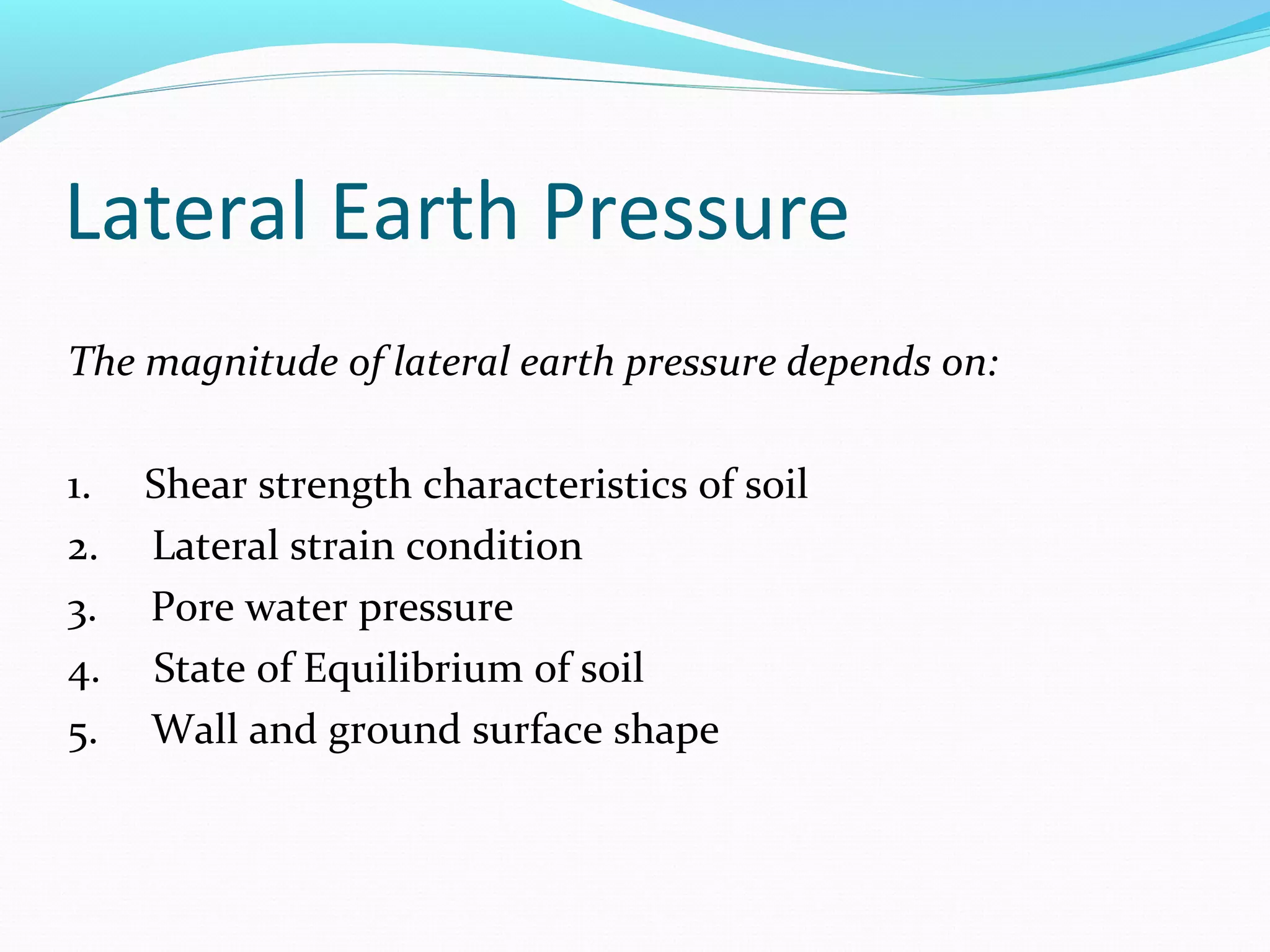 Lateral Earth Pressure

The magnitude of lateral earth pressure depends on:

1. Shear strength characteristics of soil
2. Lateral strain condition
3. Pore water pressure
4. State of Equilibrium of soil
5. Wall and ground surface shape